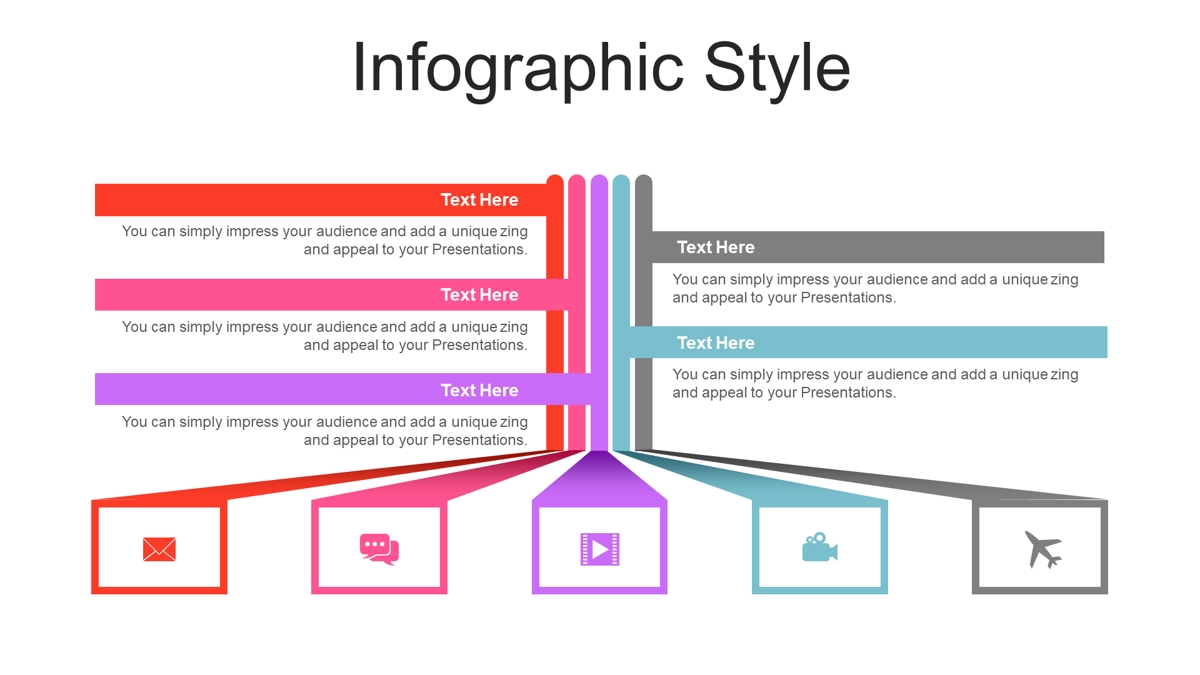 Infographic Style

Text Here

You can simply impress your audience and add a unique zing and appeal to your Presentations.

Text Here

You can simply impress your audience and add a unique zing and appeal to your Presentations.

Text Here

You can simply impress your audience and add a unique zing and appeal to your Presentations.

Text Here

You can simply impress your audience and add a unique zing and appeal to your Presentations.

Text Here

You can simply impress your audience and add a unique zing and appeal to your Presentations.